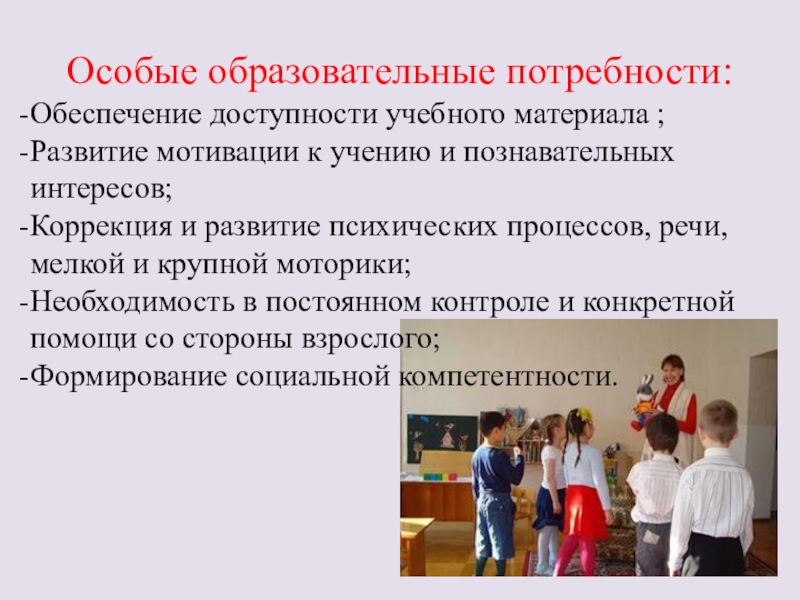 Особые образовательные потребности:

-Обеспечение доступности учебного материала ;

-Развитие мотивации к учению и познавательных интересов;

-Коррекция и развитие психических процессов, речи, мелкой и крупной моторики;

-Необходимость в постоянном контроле и конкретной помощи со стороны взрослого;

-Формирование социальной компетентности.